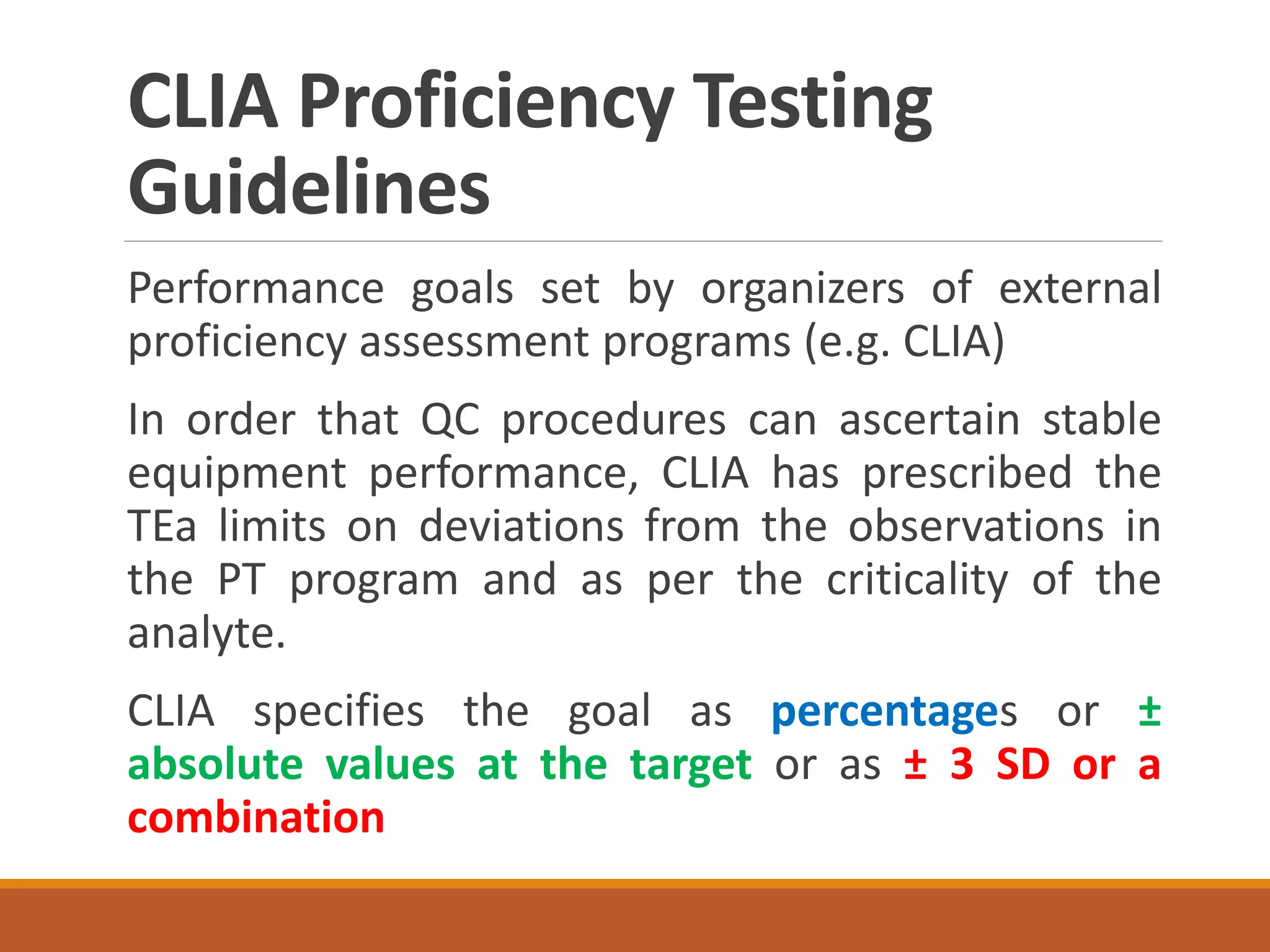 CLIA Proficiency Testing Guidelines

Performance goals set by organizers of external proficiency assessment programs (e.g. CLIA)

In order that QC procedures can ascertain stable equipment performance, CLIA has prescribed the TEa limits on deviations from the observations in the PT program and as per the criticality of the analyte.

CLIA specifies the goal as percentages or ± absolute values at the target or as ± 3 SD or a combination